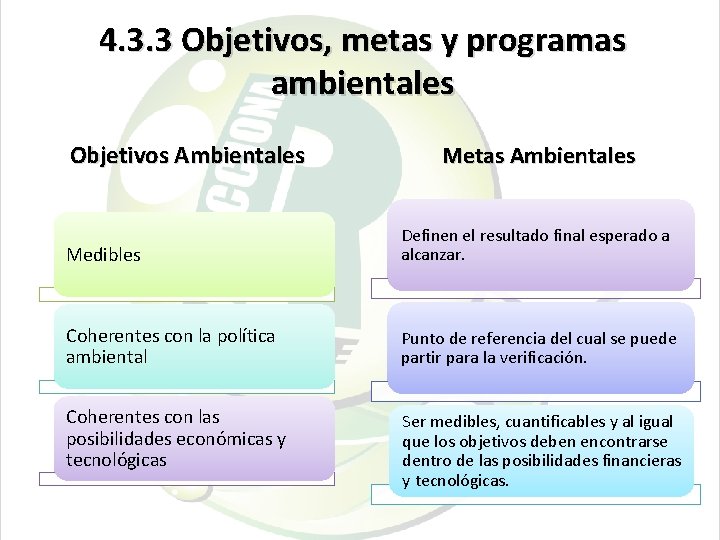 4.3.3 Objetivos, metas y programas ambientales

Objetivos Ambientales

Medibles

Coherentes con la política ambiental

Coherentes con las posibilidades económicas y tecnológicas

Metas Ambientales

Definen el resultado final esperado a alcanzar.

Punto de referencia del cual se puede partir para la verificación.

Ser medibles, cuantificables y al igual que los objetivos deben encontrarse dentro de las posibilidades financieras y tecnológicas.